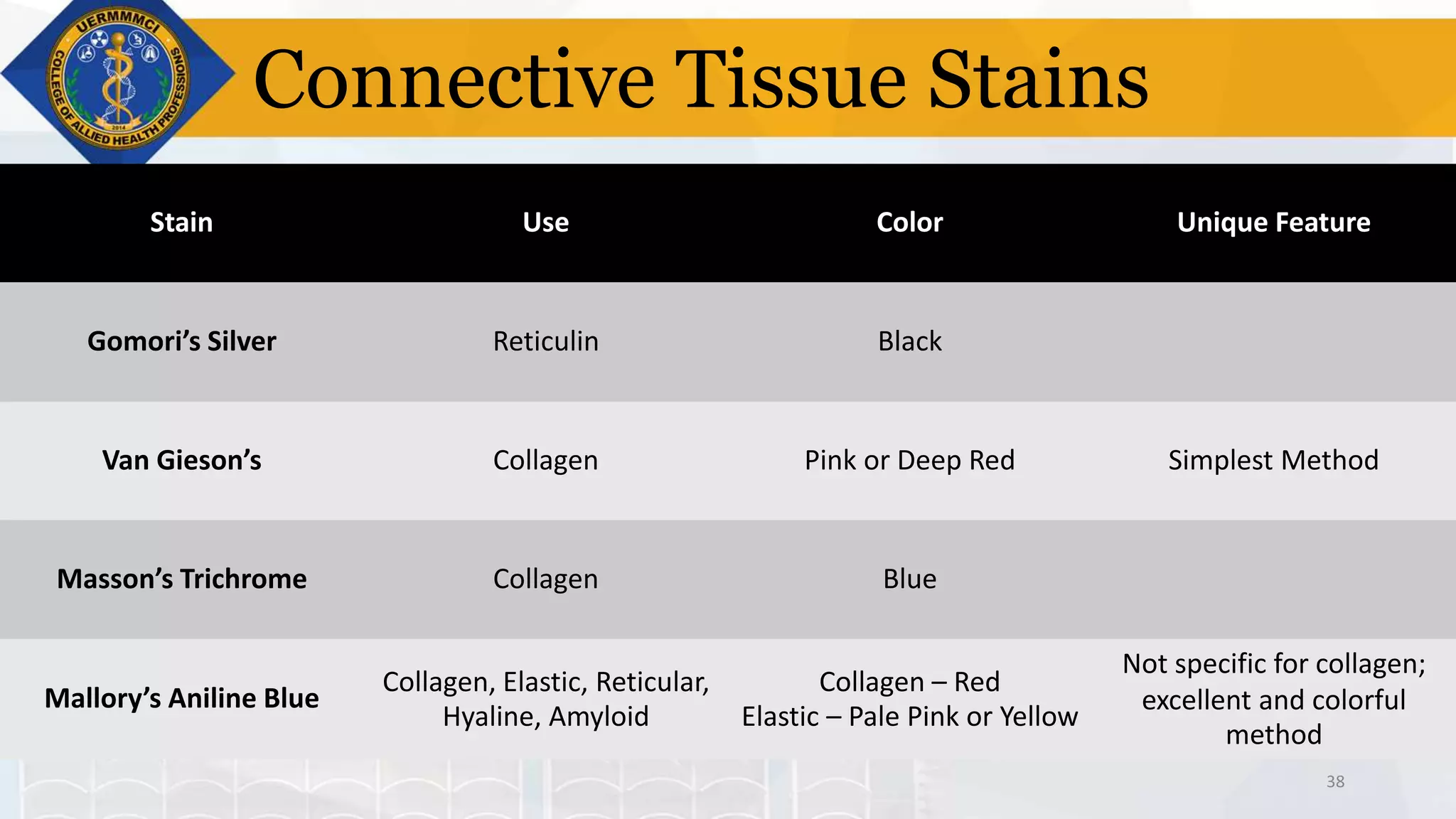 UERMMMCI
COLLEGE OF ALLIED HEALTH PROFESSIONS
2014

Connective Tissue Stains

| Stain | Use | Color | Unique Feature |
|---|---|---|---|
| Gomori's Silver | Reticulin | Black | |
| Van Gieson's | Collagen | Pink or Deep Red | Simplest Method |
| Masson's Trichrome | Collagen | Blue | |
| Mallory's Aniline Blue | Collagen, Elastic, Reticular, Hyaline, Amyloid | Collagen – Red Elastic – Pale Pink or Yellow | Not specific for collagen; excellent and colorful method |

38